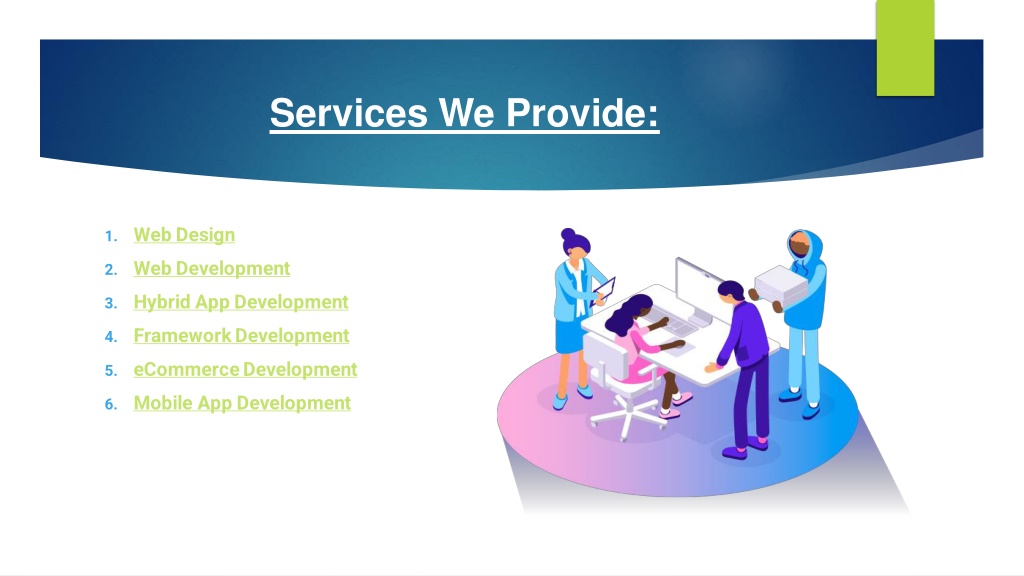 Services We Provide:

1. Web Design
2. Web Development
3. Hybrid App Development
4. Framework Development
5. eCommerce Development
6. Mobile App Development